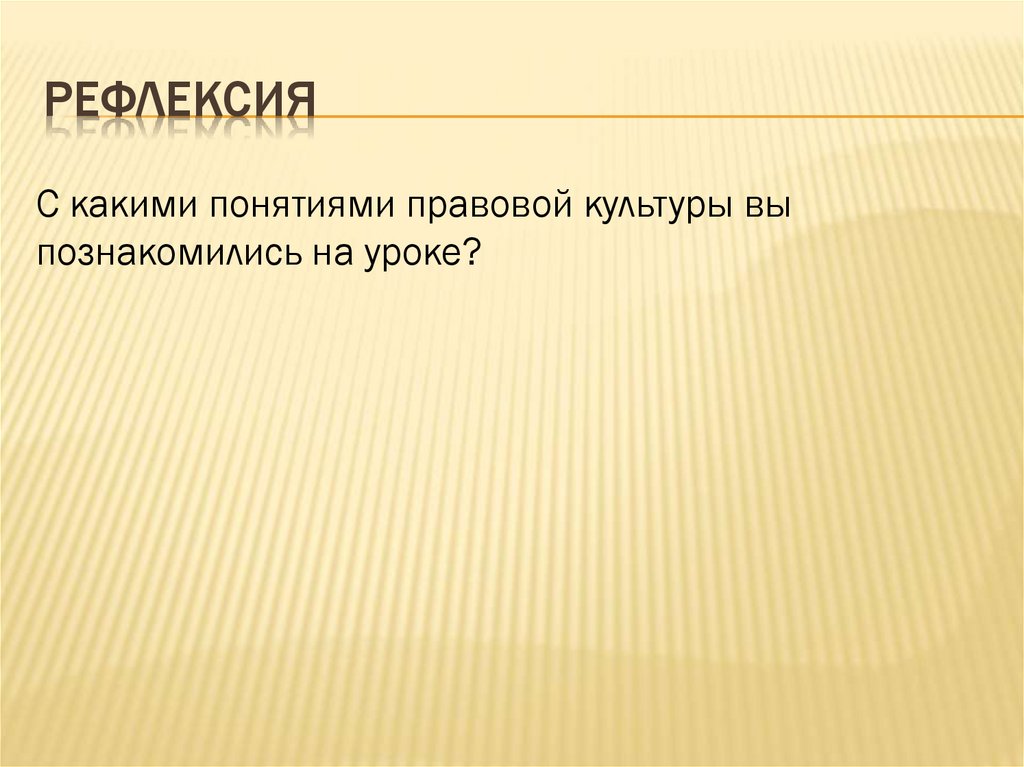 РЕФЛЕКСИЯ

С какими понятиями правовой культуры вы познакомились на уроке?